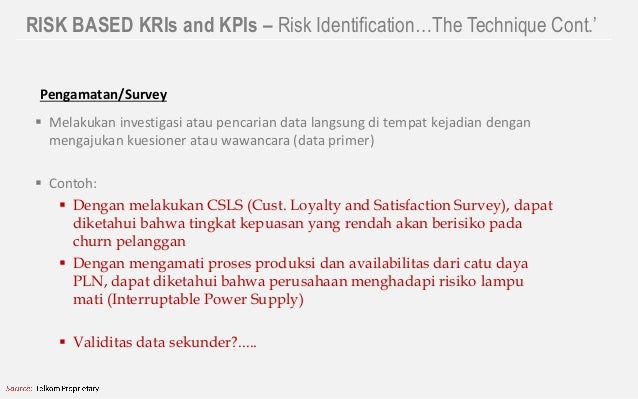 RISK BASED KRIs and KPIs – Risk Identification…The Technique Cont.'

Pengamatan/Survey

▪ Melakukan investigasi atau pencarian data langsung di tempat kejadian dengan mengajukan kuesioner atau wawancara (data primer)

▪ Contoh:
▪ Dengan melakukan CSLS (Cust. Loyalty and Satisfaction Survey), dapat diketahui bahwa tingkat kepuasan yang rendah akan berisiko pada churn pelanggan
▪ Dengan mengamati proses produksi dan availabilitas dari catu daya PLN, dapat diketahui bahwa perusahaan menghadapi risiko lampu mati (Interruptable Power Supply)

▪ Validitas data sekunder?.....

Source: Telkom Proprietary